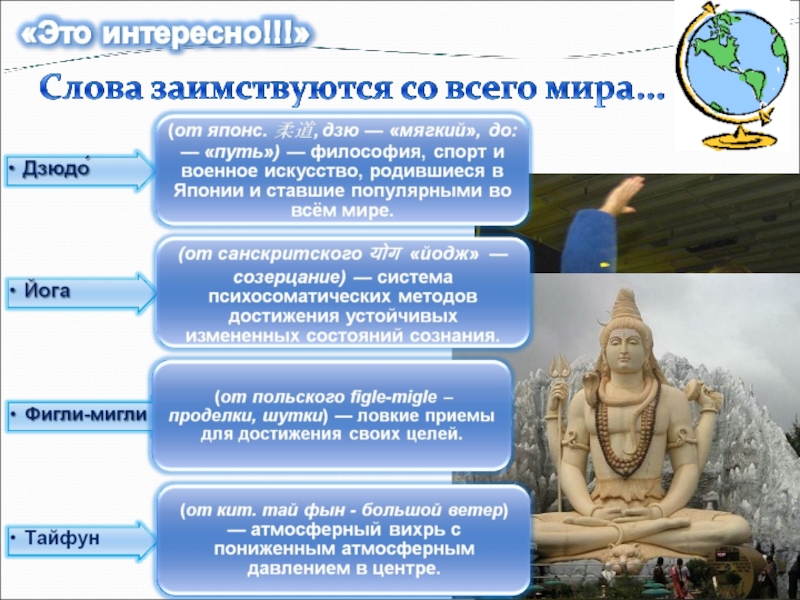 «Это интересно!!!»

Слова заимствуются со всего мира…

• Дзюдо

(от японс. 柔道, дзю — «мягкий», до: — «путь») — философия, спорт и военное искусство, родившиеся в Японии и ставшие популярными во всём мире.

• Йога

(от санскритского योग «йодж» — созерцание) — система психосоматических методов достижения устойчивых измененных состояний сознания.

• Фигли-мигли

(от польского figle-migle – проделки, шутки) — ловкие приемы для достижения своих целей.

• Тайфун

(от кит. тай фын - большой ветер) — атмосферный вихрь с пониженным атмосферным давлением в центре.